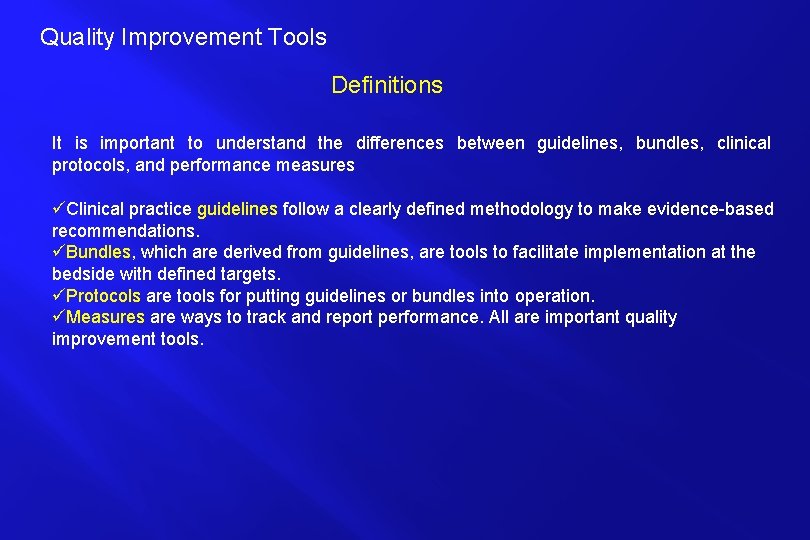 Quality Improvement Tools

Definitions

It is important to understand the differences between guidelines, bundles, clinical protocols, and performance measures

✓Clinical practice guidelines follow a clearly defined methodology to make evidence-based recommendations.
✓Bundles, which are derived from guidelines, are tools to facilitate implementation at the bedside with defined targets.
✓Protocols are tools for putting guidelines or bundles into operation.
✓Measures are ways to track and report performance. All are important quality improvement tools.